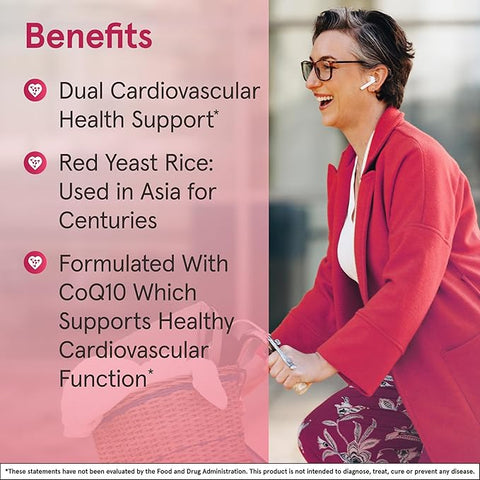 Benefits

Dual Cardiovascular Health Support*

Red Yeast Rice: Used in Asia for Centuries

Formulated With CoQ10 Which Supports Healthy Cardiovascular Function*

*These statements have not been evaluated by the Food and Drug Administration. This product is not intended to diagnose, treat, cure or prevent any disease.